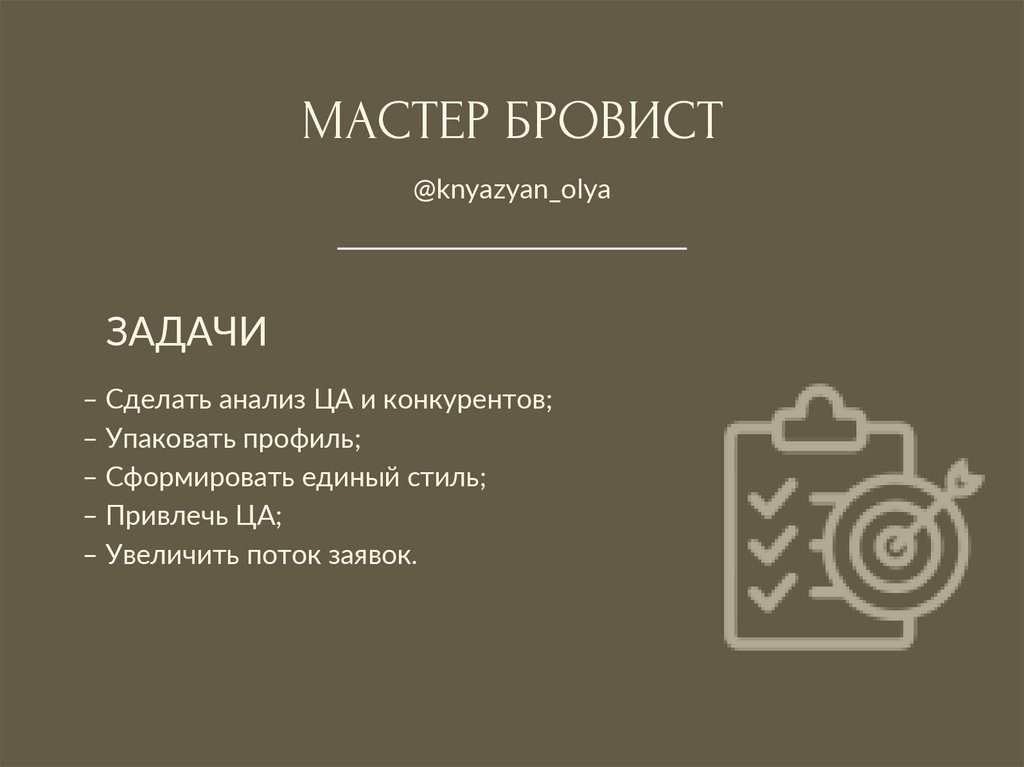 МАСТЕР БРОВИСТ

@knyazyan_olya

ЗАДАЧИ

– Сделать анализ ЦА и конкурентов;
– Упаковать профиль;
– Сформировать единый стиль;
– Привлечь ЦА;
– Увеличить поток заявок.